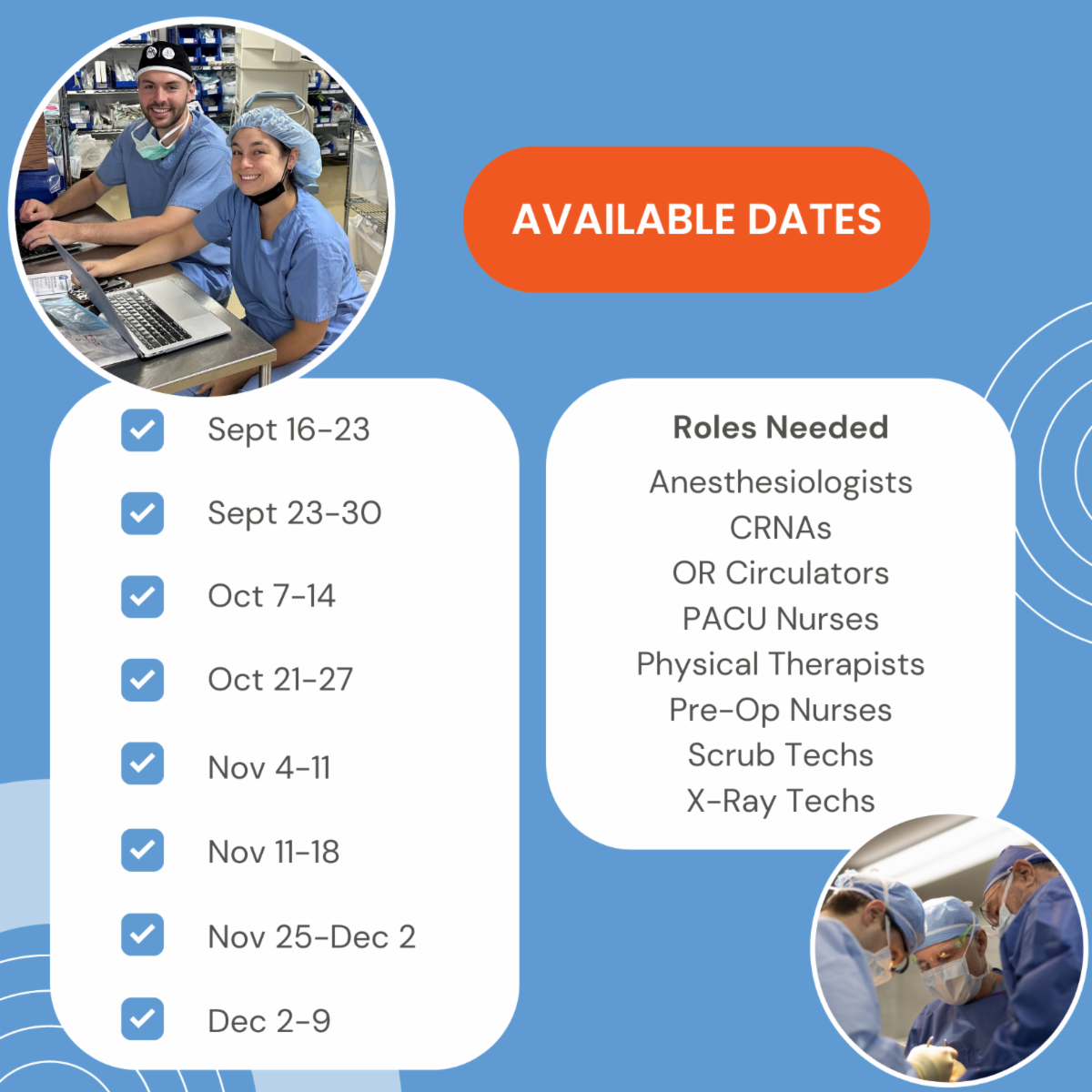 AVAILABLE DATES

Sept 16-23

Sept 23-30

Oct 7-14

Oct 21-27

Nov 4-11

Nov 11-18

Nov 25-Dec 2

Dec 2-9

Roles Needed

Anesthesiologists
CRNAs
OR Circulators
PACU Nurses
Physical Therapists
Pre-Op Nurses
Scrub Techs
X-Ray Techs